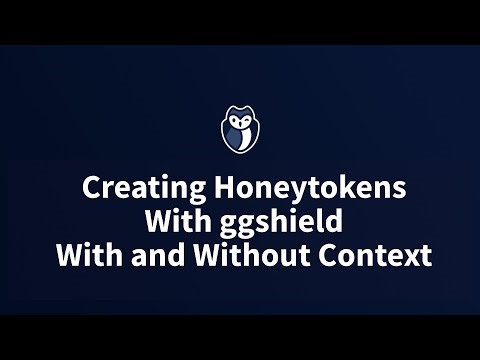 Creating Honeytokens
With ggshield
With and Without Context